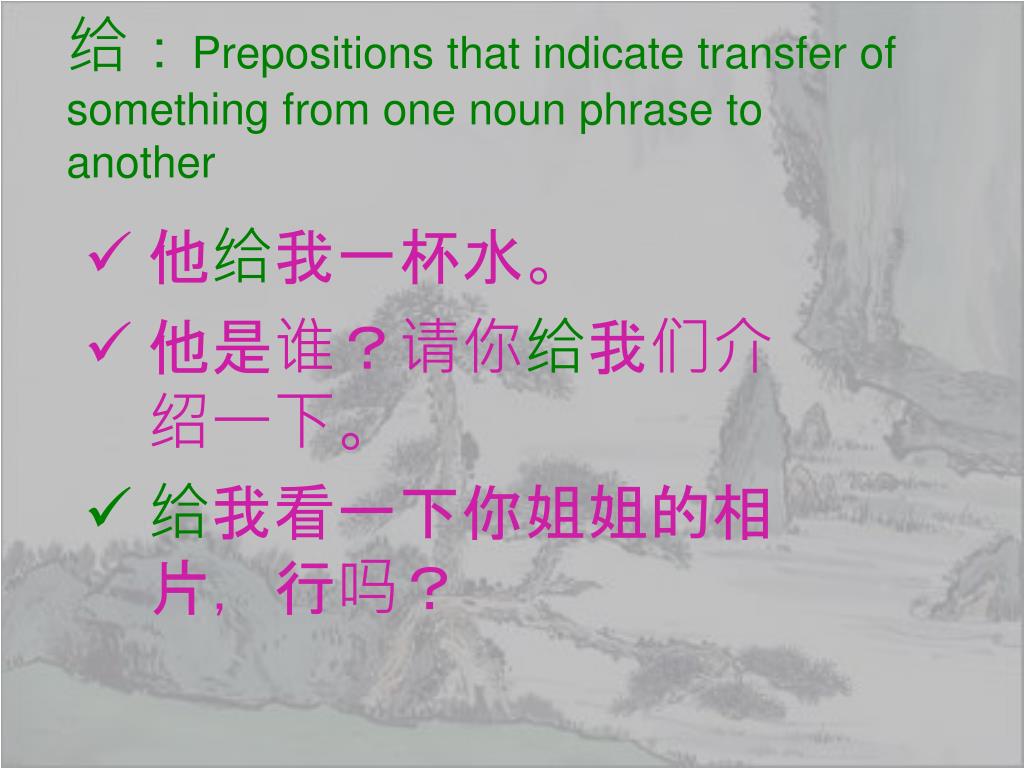 给：Prepositions that indicate transfer of something from one noun phrase to another

✓ 他给我一杯水。
✓ 他是谁？请你给我们介绍一下。
✓ 给我看一下你姐姐的相片，行吗？